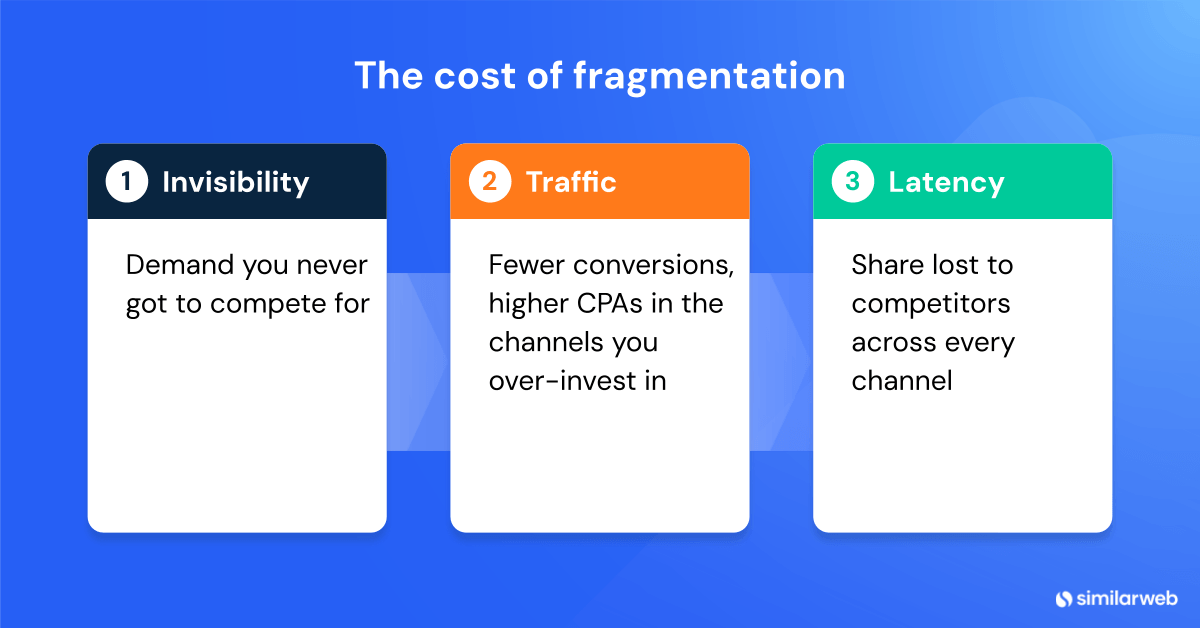 The cost of fragmentation

1 Invisibility

Demand you never got to compete for

2 Traffic

Fewer conversions, higher CPAs in the channels you over-invest in

3 Latency

Share lost to competitors across every channel

similarweb